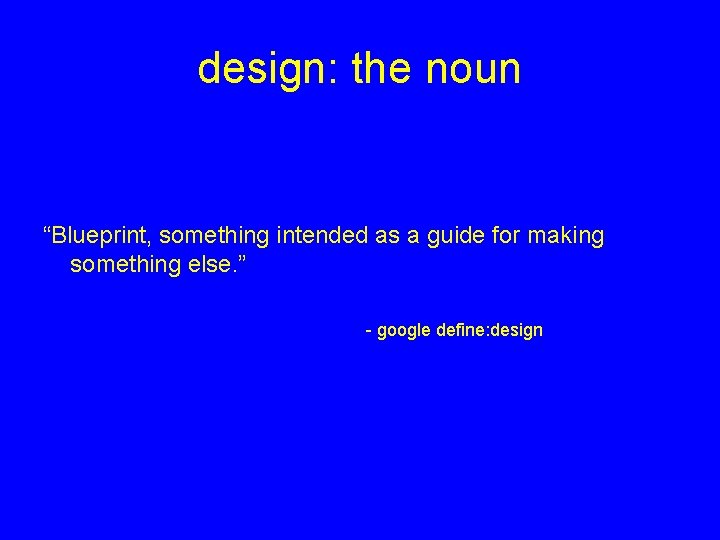 design: the noun

“Blueprint, something intended as a guide for making something else.”

- google define:design